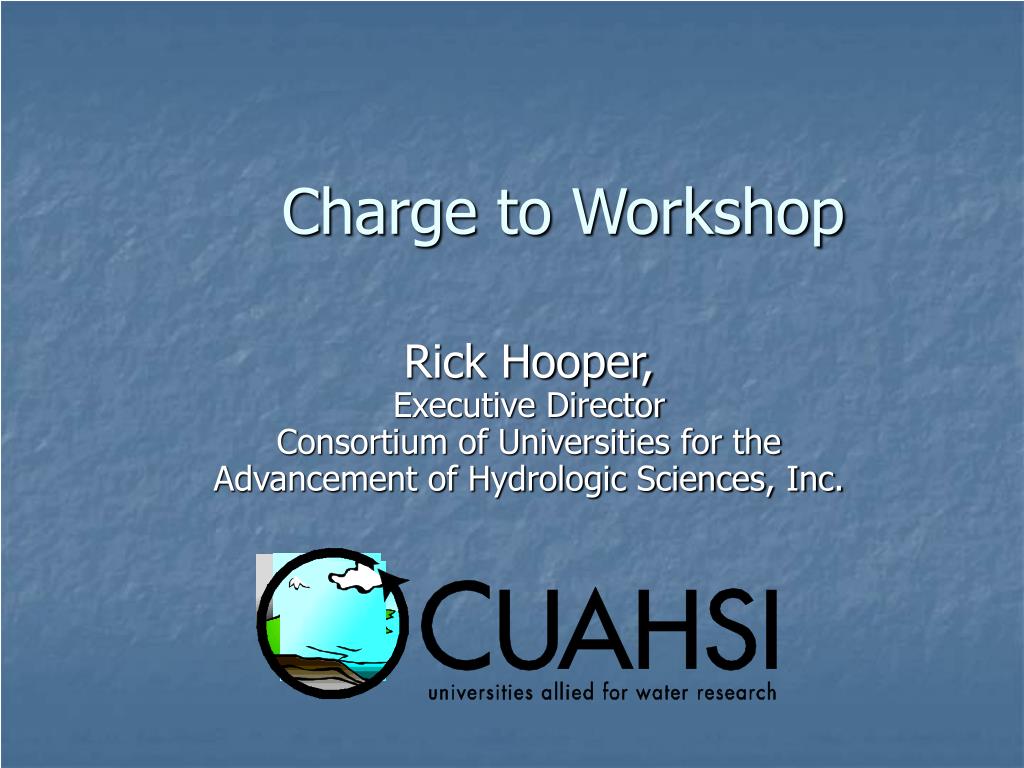 Charge to Workshop

Rick Hooper,
Executive Director
Consortium of Universities for the Advancement of Hydrologic Sciences, Inc.

CUAHSI
universities allied for water research